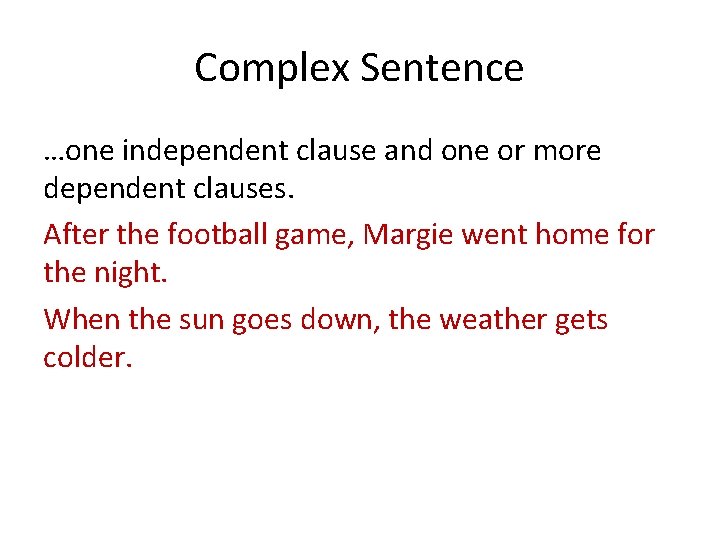 Complex Sentence

…one independent clause and one or more dependent clauses.

After the football game, Margie went home for the night.

When the sun goes down, the weather gets colder.